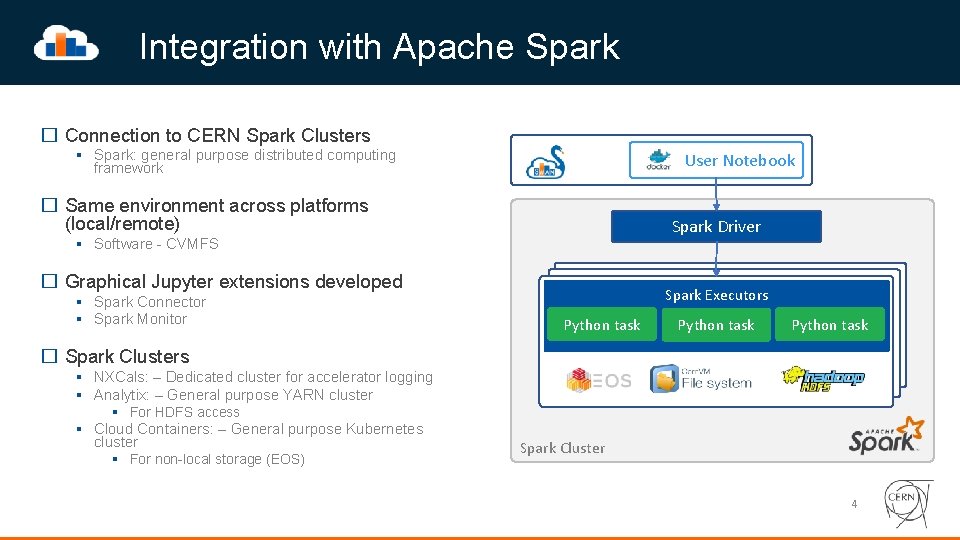 Integration with Apache Spark

☐ Connection to CERN Spark Clusters
▪ Spark: general purpose distributed computing framework

☐ Same environment across platforms (local/remote)
▪ Software - CVMFS

☐ Graphical Jupyter extensions developed
▪ Spark Connector
▪ Spark Monitor

☐ Spark Clusters
▪ NXCals: – Dedicated cluster for accelerator logging
▪ Analytix: – General purpose YARN cluster
▪ For HDFS access
▪ Cloud Containers: – General purpose Kubernetes cluster
▪ For non-local storage (EOS)

SWAN

docker User Notebook

Spark Driver

Spark Executors

Python task

Python task

Python task

EOS

CernVM File system

hadoop HDFS

Spark Cluster

APACHE Spark

4

CERN